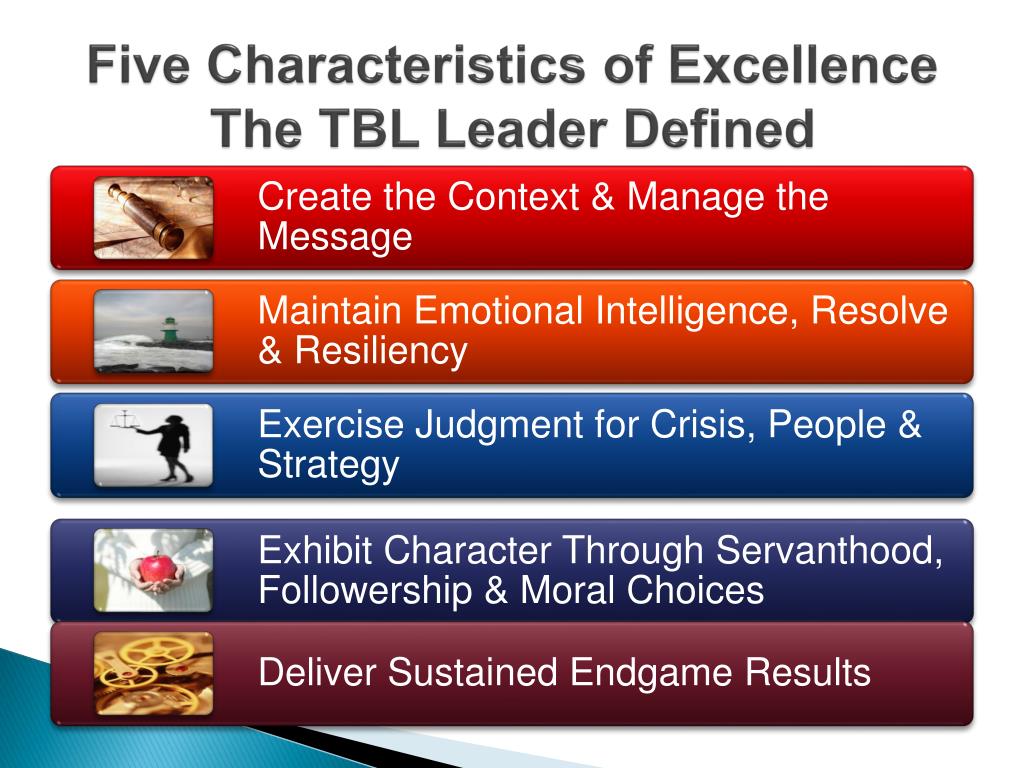 Five Characteristics of Excellence
The TBL Leader Defined

Create the Context & Manage the Message

Maintain Emotional Intelligence, Resolve & Resiliency

Exercise Judgment for Crisis, People & Strategy

Exhibit Character Through Servanthood, Followership & Moral Choices

Deliver Sustained Endgame Results